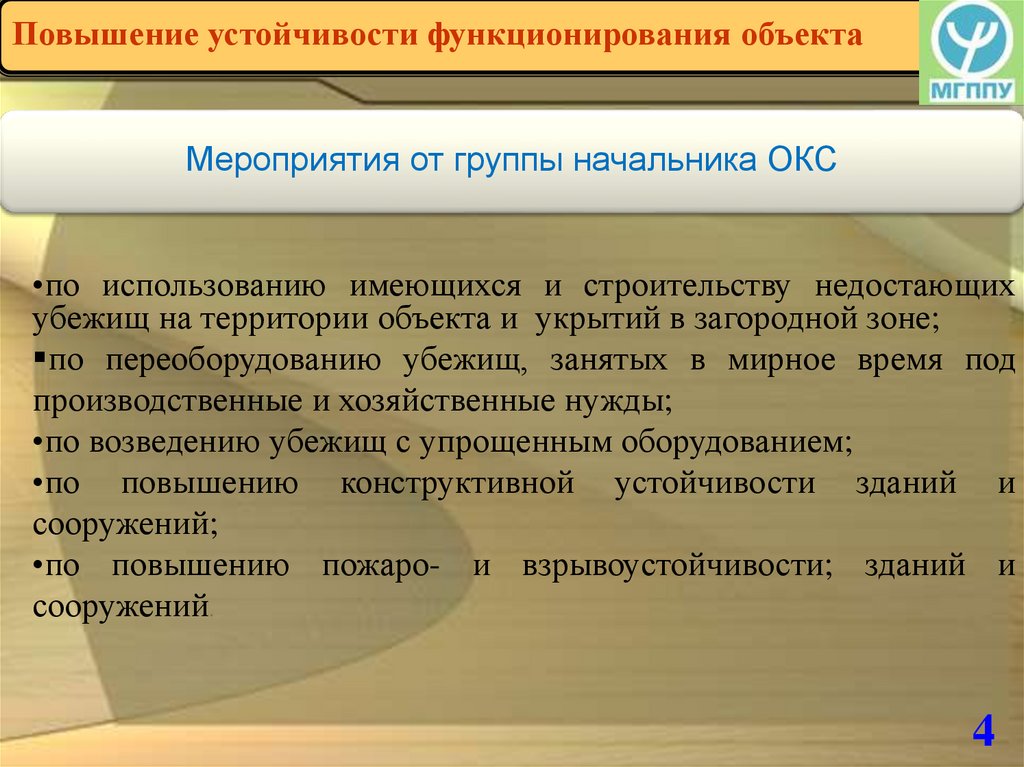 Повышение устойчивости функционирования объекта

МГППУ

Мероприятия от группы начальника ОКС

•по использованию имеющихся и строительству недостающих убежищ на территории объекта и укрытий в загородной зоне;

▪по переоборудованию убежищ, занятых в мирное время под производственные и хозяйственные нужды;

•по возведению убежищ с упрощенным оборудованием;

•по повышению конструктивной устойчивости зданий и сооружений;

•по повышению пожаро- и взрывоустойчивости; зданий и сооружений.

4